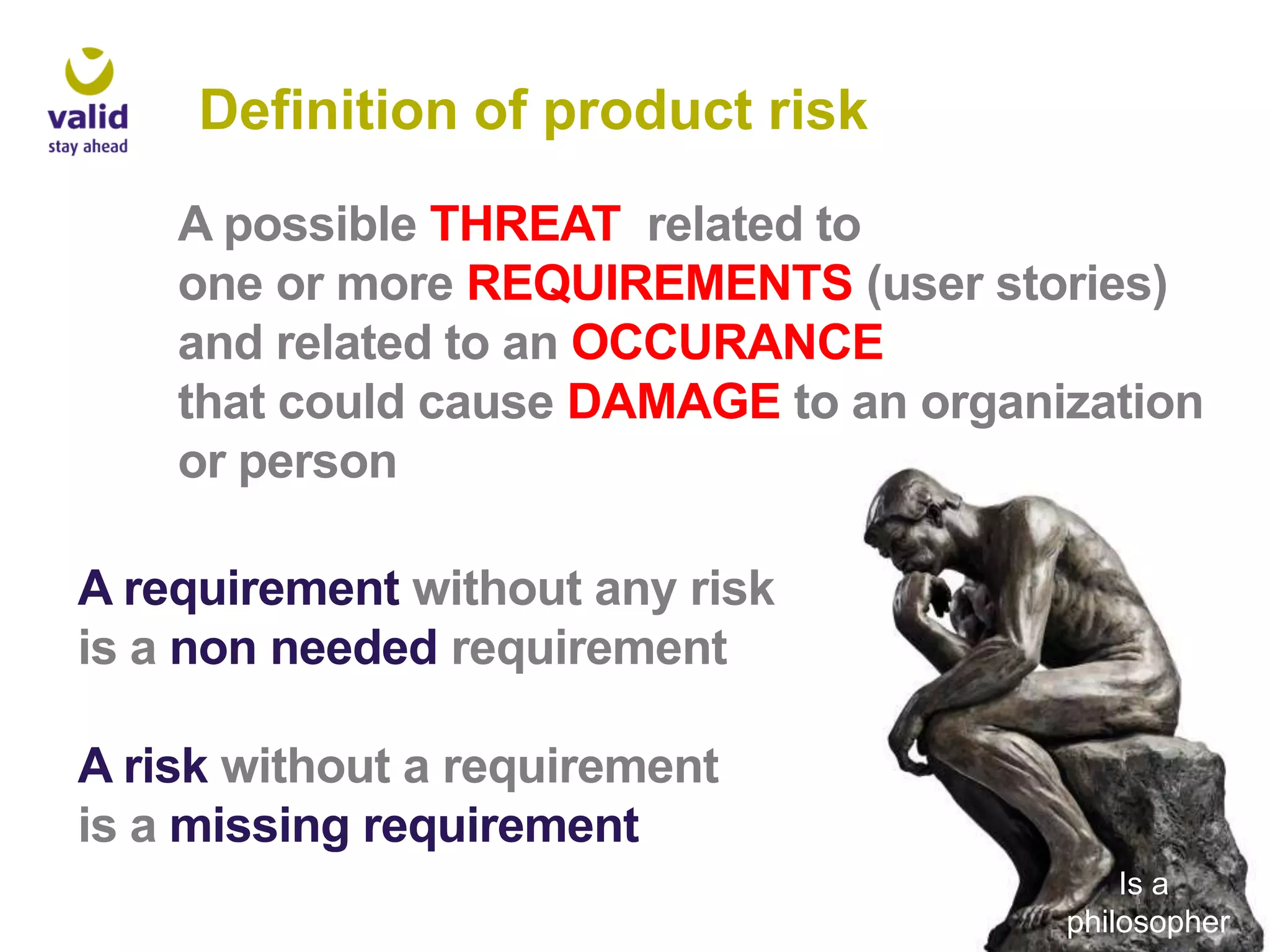 valid
stay ahead

Definition of product risk

A possible THREAT related to one or more REQUIREMENTS (user stories) and related to an OCCURANCE that could cause DAMAGE to an organization or person

A requirement without any risk is a non needed requirement

A risk without a requirement is a missing requirement

Is a philosopher